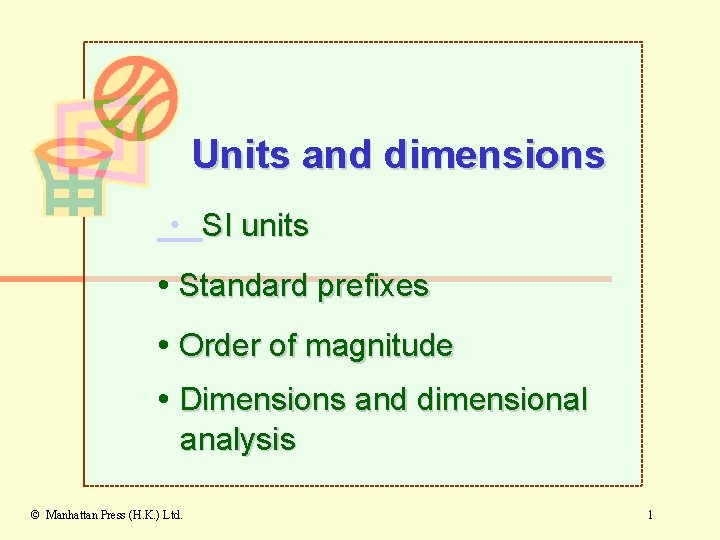 Units and dimensions

• SI units

• Standard prefixes

• Order of magnitude

• Dimensions and dimensional analysis

© Manhattan Press (H.K.) Ltd.

1